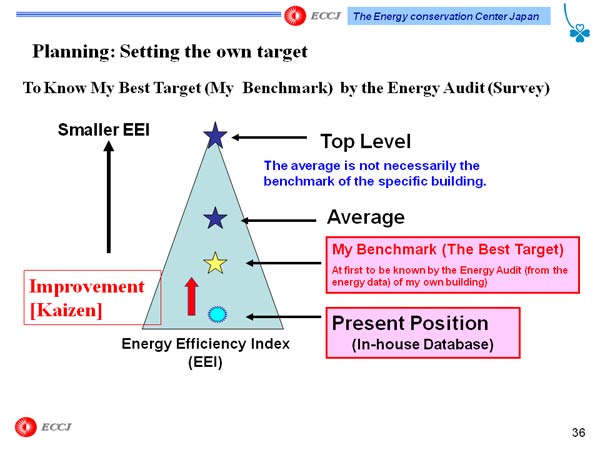 ECCJ The Energy conservation Center Japan

Planning: Setting the own target

To Know My Best Target (My Benchmark) by the Energy Audit (Survey)

Smaller EEI

Top Level

The average is not necessarily the benchmark of the specific building.

Average

My Benchmark (The Best Target)

At first to be known by the Energy Audit (from the energy data) of my own building)

Improvement [Kaizen]

Present Position (In-house Database)

Energy Efficiency Index (EEI)

ECCJ

36